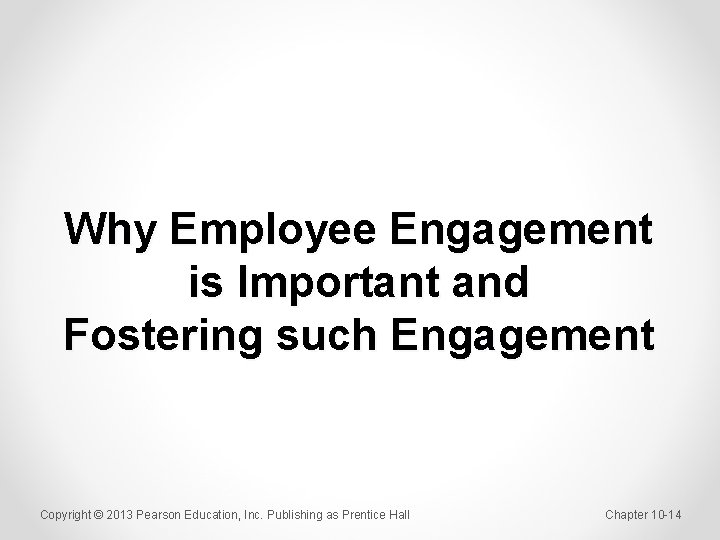 Why Employee Engagement is Important and Fostering such Engagement

Copyright © 2013 Pearson Education, Inc. Publishing as Prentice Hall

Chapter 10-14